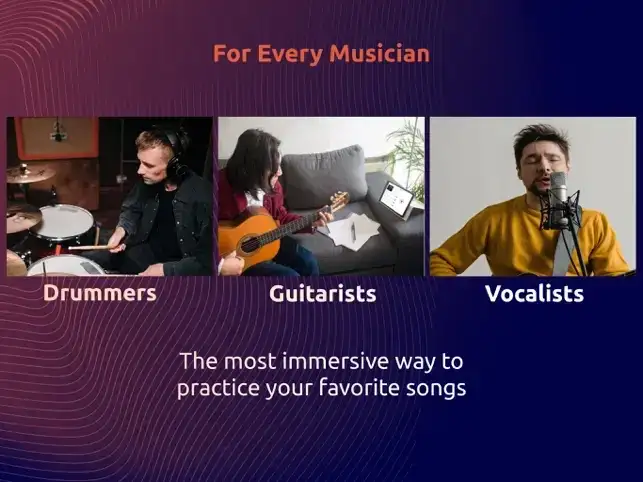 For Every Musician

Drummers

Guitarists

Vocalists

The most immersive way to practice your favorite songs